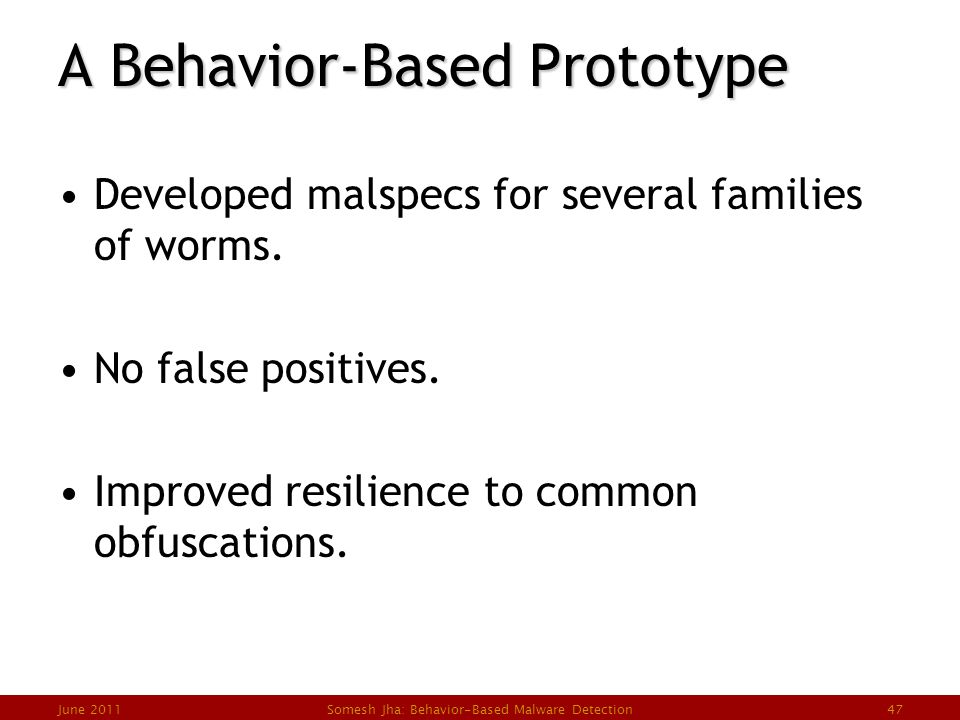 A Behavior-Based Prototype

• Developed malspecs for several families of worms.

• No false positives.

• Improved resilience to common obfuscations.

June 2011

Somesh Jha: Behavior-Based Malware Detection

47